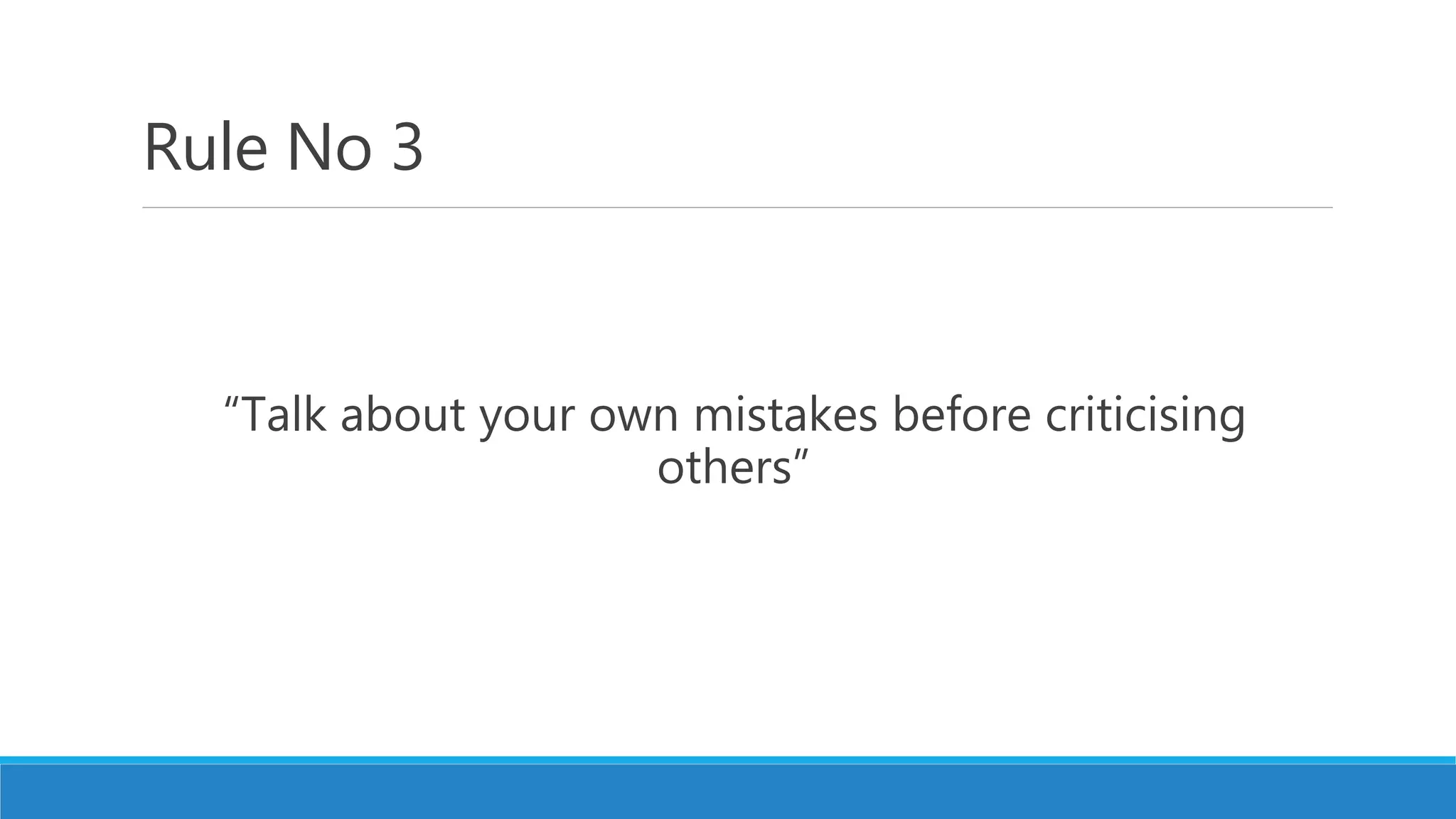 Rule No 3

“Talk about your own mistakes before criticising others”